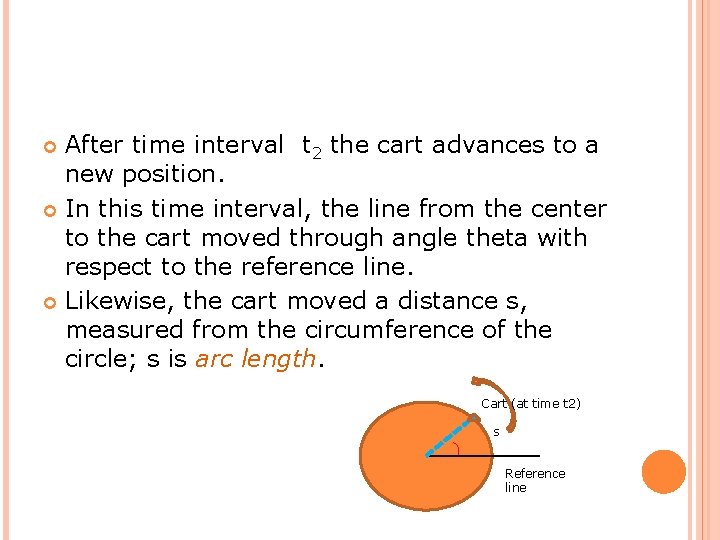 After time interval $t_2$ the cart advances to a new position.

In this time interval, the line from the center to the cart moved through angle theta with respect to the reference line.

Likewise, the cart moved a distance s, measured from the circumference of the circle; s is arc length.

Cart (at time t2)

s

Reference line